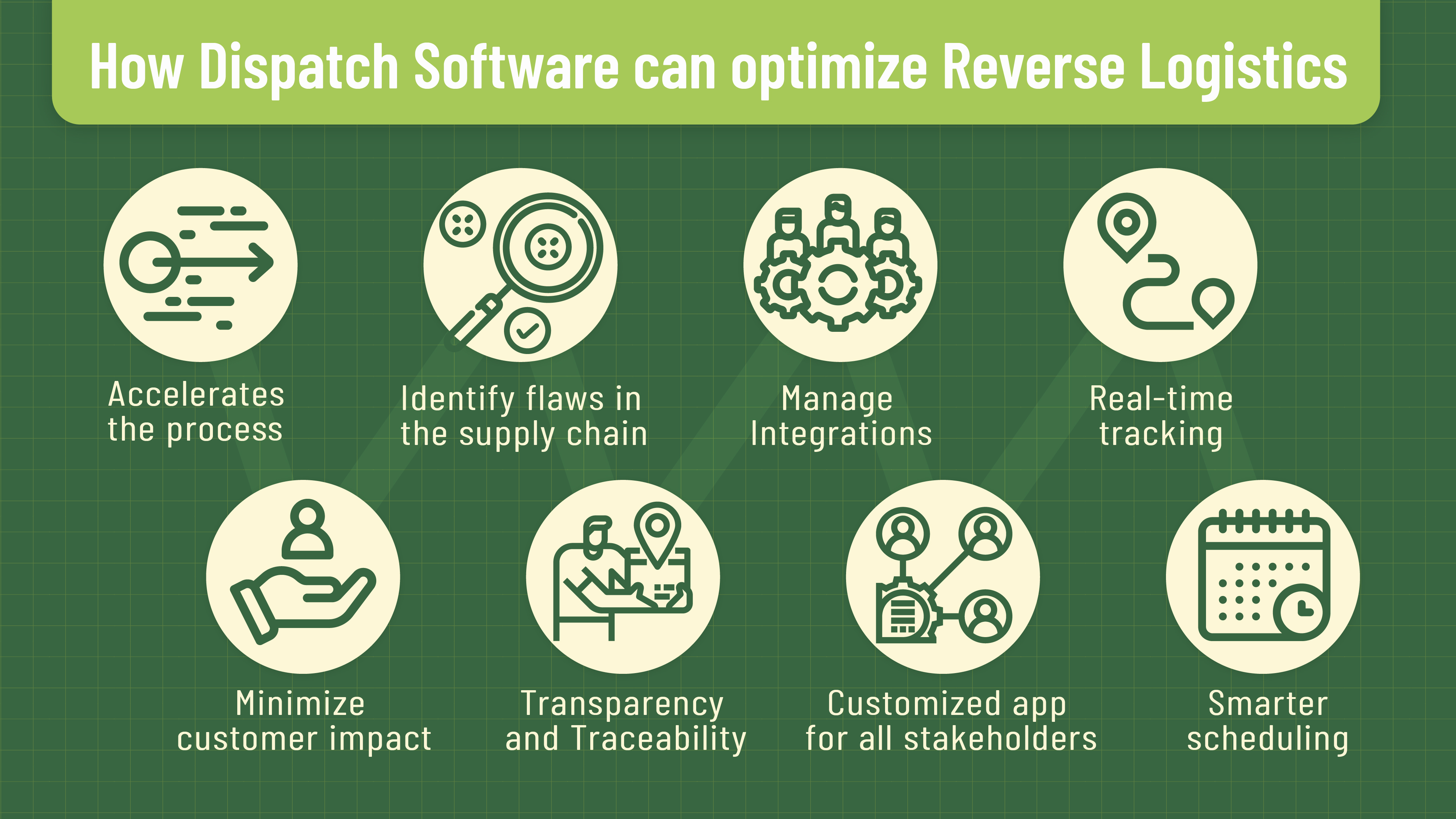 How Dispatch Software can optimize Reverse Logistics

Accelerates the process

Identify flaws in the supply chain

Manage Integrations

Real-time tracking

Minimize customer impact

Transparency and Traceability

Customized app for all stakeholders

Smarter scheduling